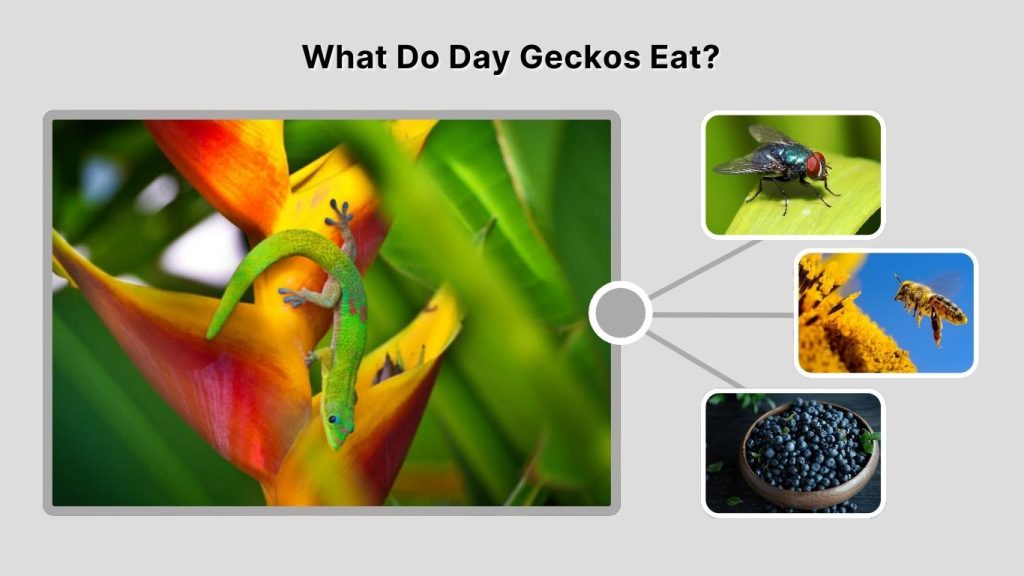 What Do Day Geckos Eat?